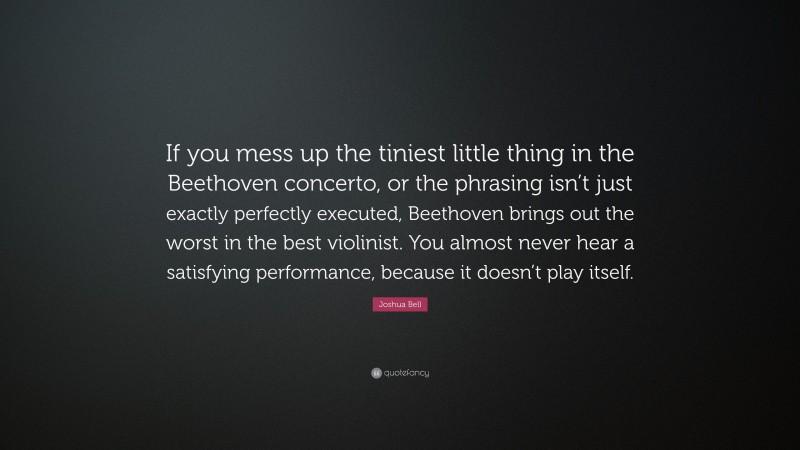 If you mess up the tiniest little thing in the Beethoven concerto, or the phrasing isn't just exactly perfectly executed, Beethoven brings out the worst in the best violinist. You almost never hear a satisfying performance, because it doesn't play itself.

Joshua Bell

quotefancy